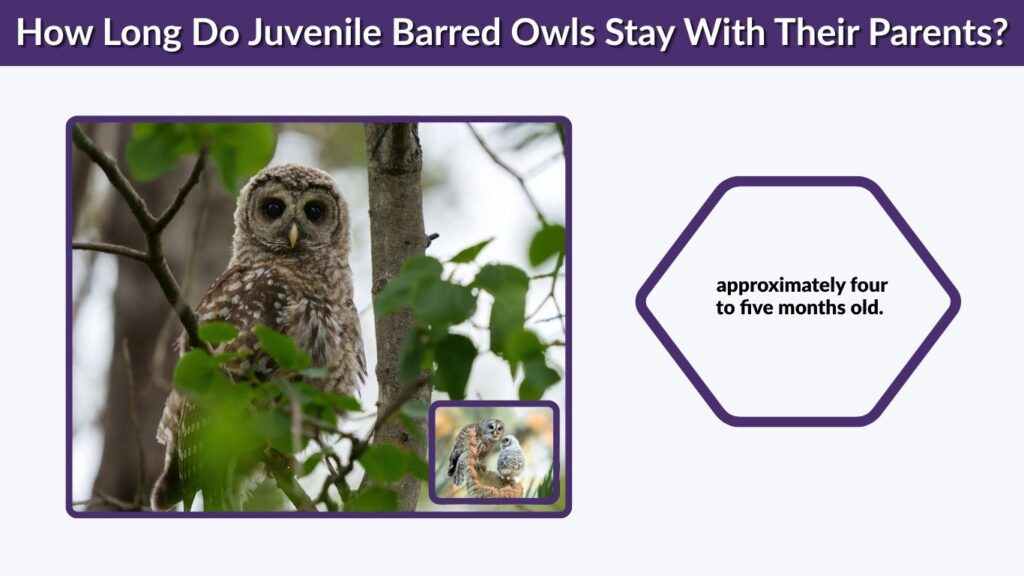 How Long Do Juvenile Barred Owls Stay With Their Parents?

approximately four to five months old.